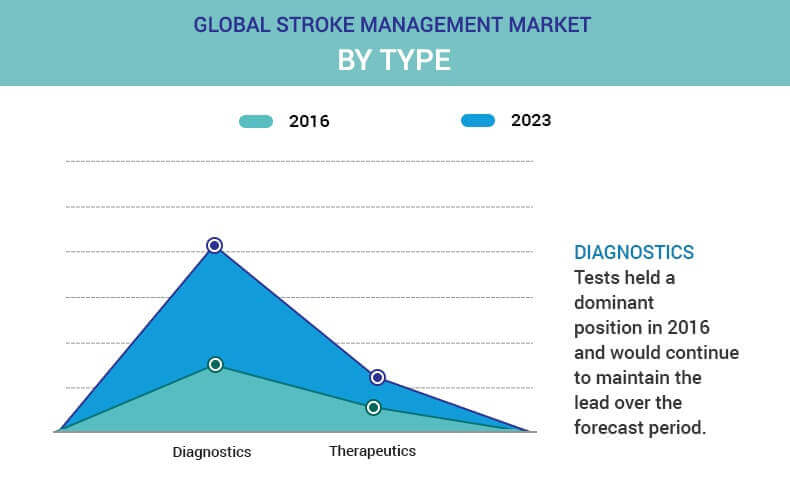 GLOBAL STROKE MANAGEMENT MARKET
BY TYPE

2016
2023

Diagnostics
Therapeutics

DIAGNOSTICS
Tests held a dominant position in 2016 and would continue to maintain the lead over the forecast period.